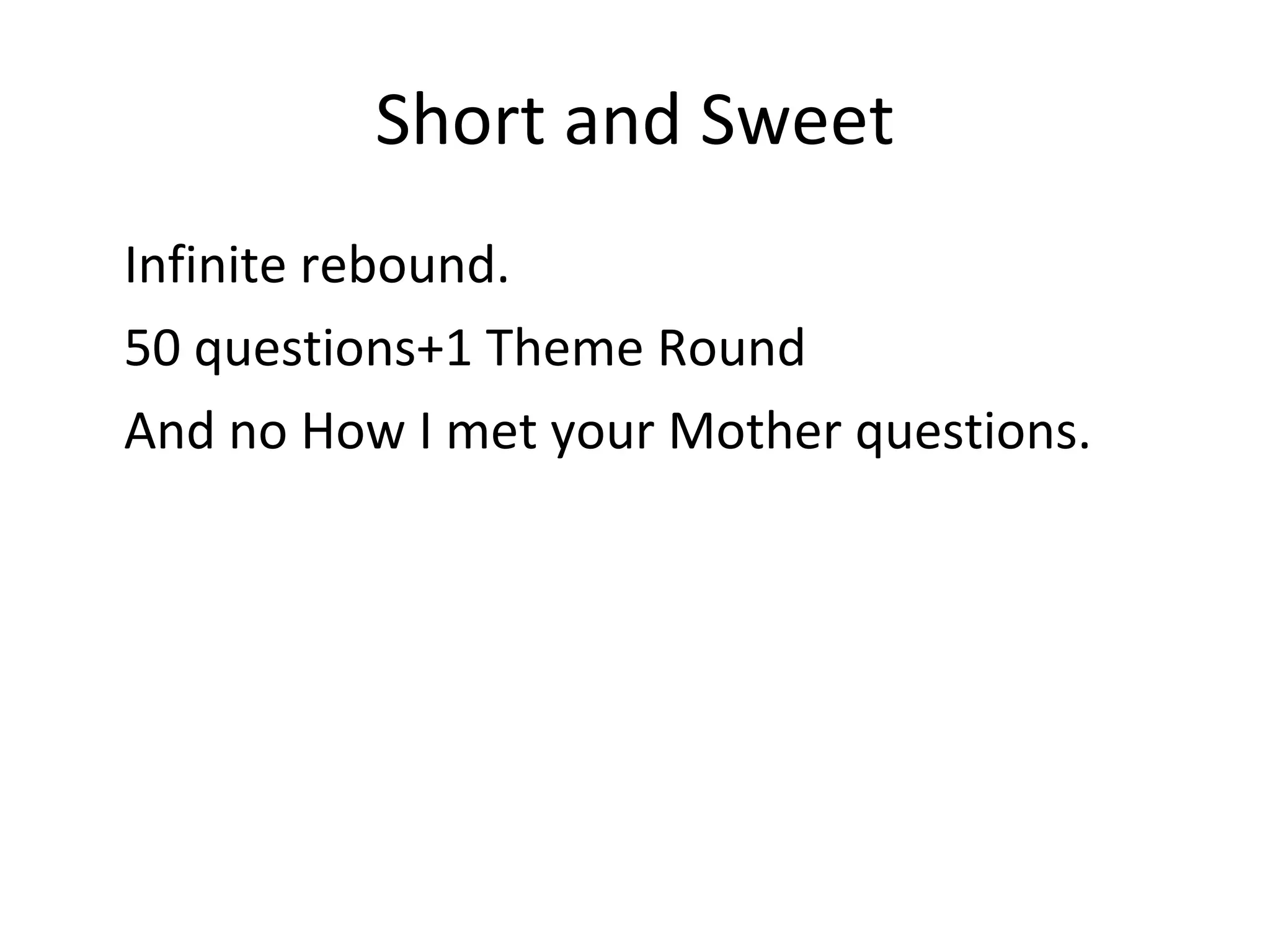 Short and Sweet

Infinite rebound.

50 questions+1 Theme Round

And no How I met your Mother questions.